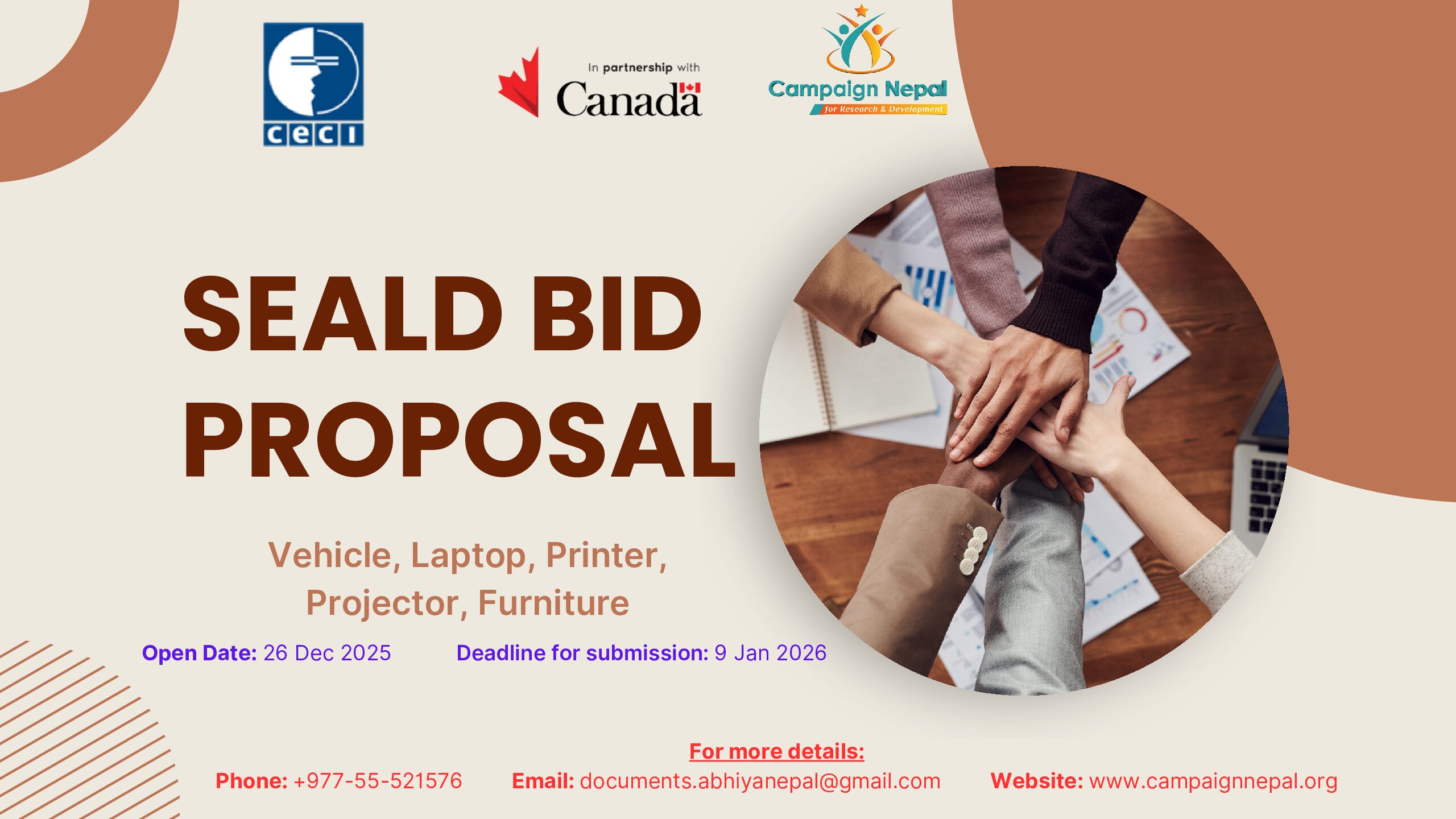 ceci

In partnership with
Canada

Campaign Nepal
for Research & Development

SEALD BID PROPOSAL

Vehicle, Laptop, Printer, Projector, Furniture

Open Date: 26 Dec 2025 Deadline for submission: 9 Jan 2026

For more details:

Phone: +977-55-521576 Email: documents.abhiyanepal@gmail.com Website: www.campaignnepal.org